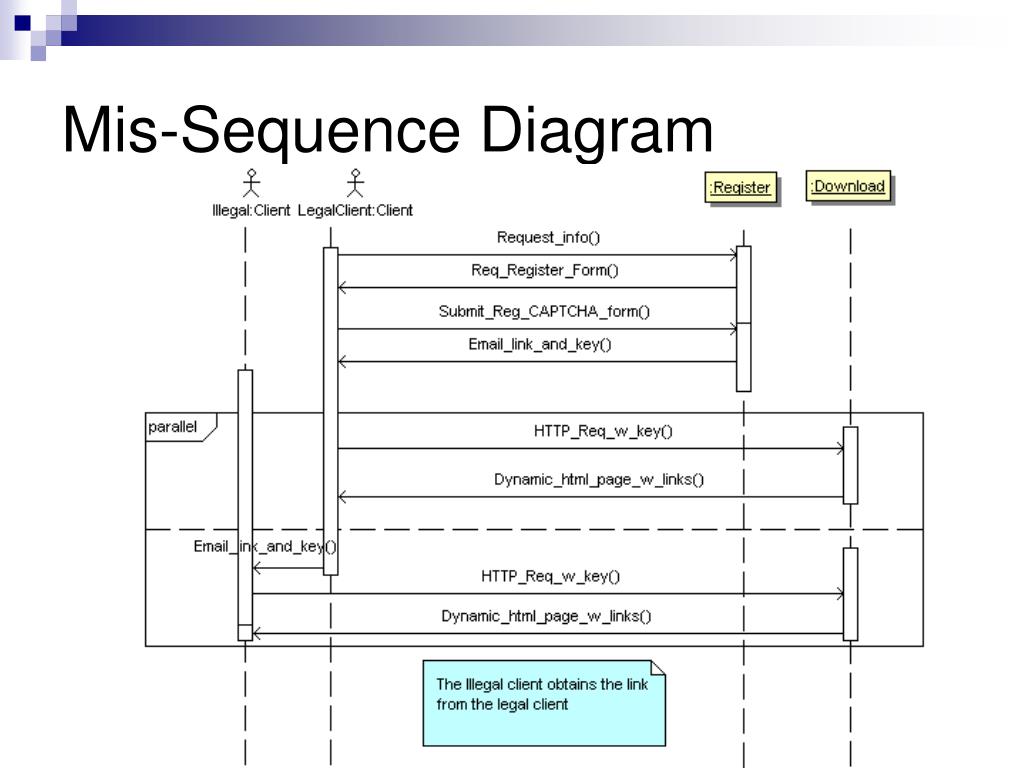 Mis-Sequence Diagram

Illegal:Client LegalClient:Client

:Register

:Download

Request_info()

Req_Register_Form()

Submit_Reg_CAPTCHA_form()

Email_link_and_key()

parallel

HTTP_Req_w_key()

Dynamic_html_page_w_links()

Email_link_and_key()

HTTP_Req_w_key()

Dynamic_html_page_w_links()

The Illegal client obtains the link from the legal client